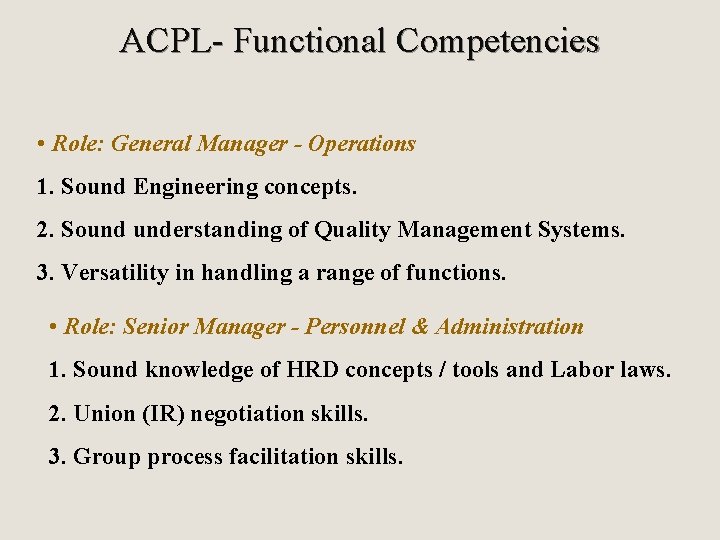 ACPL- Functional Competencies

• Role: General Manager - Operations

1. Sound Engineering concepts.

2. Sound understanding of Quality Management Systems.

3. Versatility in handling a range of functions.

• Role: Senior Manager - Personnel & Administration

1. Sound knowledge of HRD concepts / tools and Labor laws.

2. Union (IR) negotiation skills.

3. Group process facilitation skills.